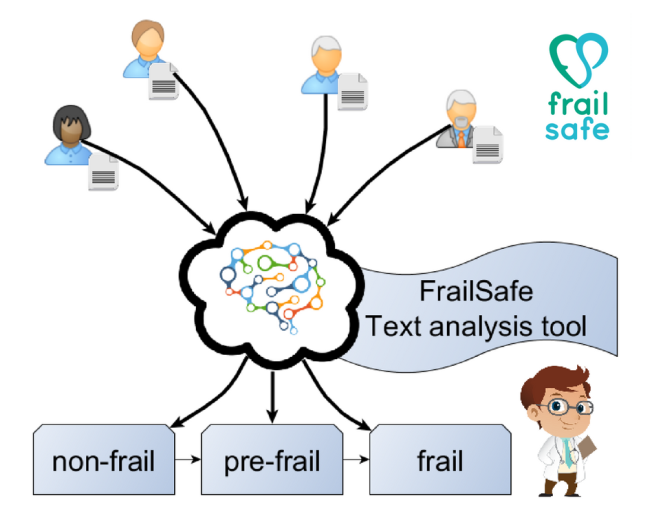 frail
safe

FrailSafe
Text analysis tool

non-frail

pre-frail

frail